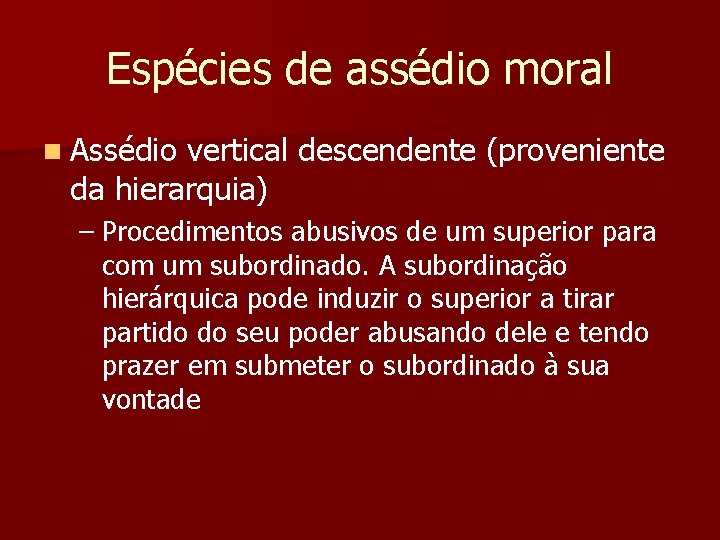 Espécies de assédio moral

Assédio vertical descendente (proveniente da hierarquia)

– Procedimentos abusivos de um superior para com um subordinado. A subordinação hierárquica pode induzir o superior a tirar partido do seu poder abusando dele e tendo prazer em submeter o subordinado à sua vontade